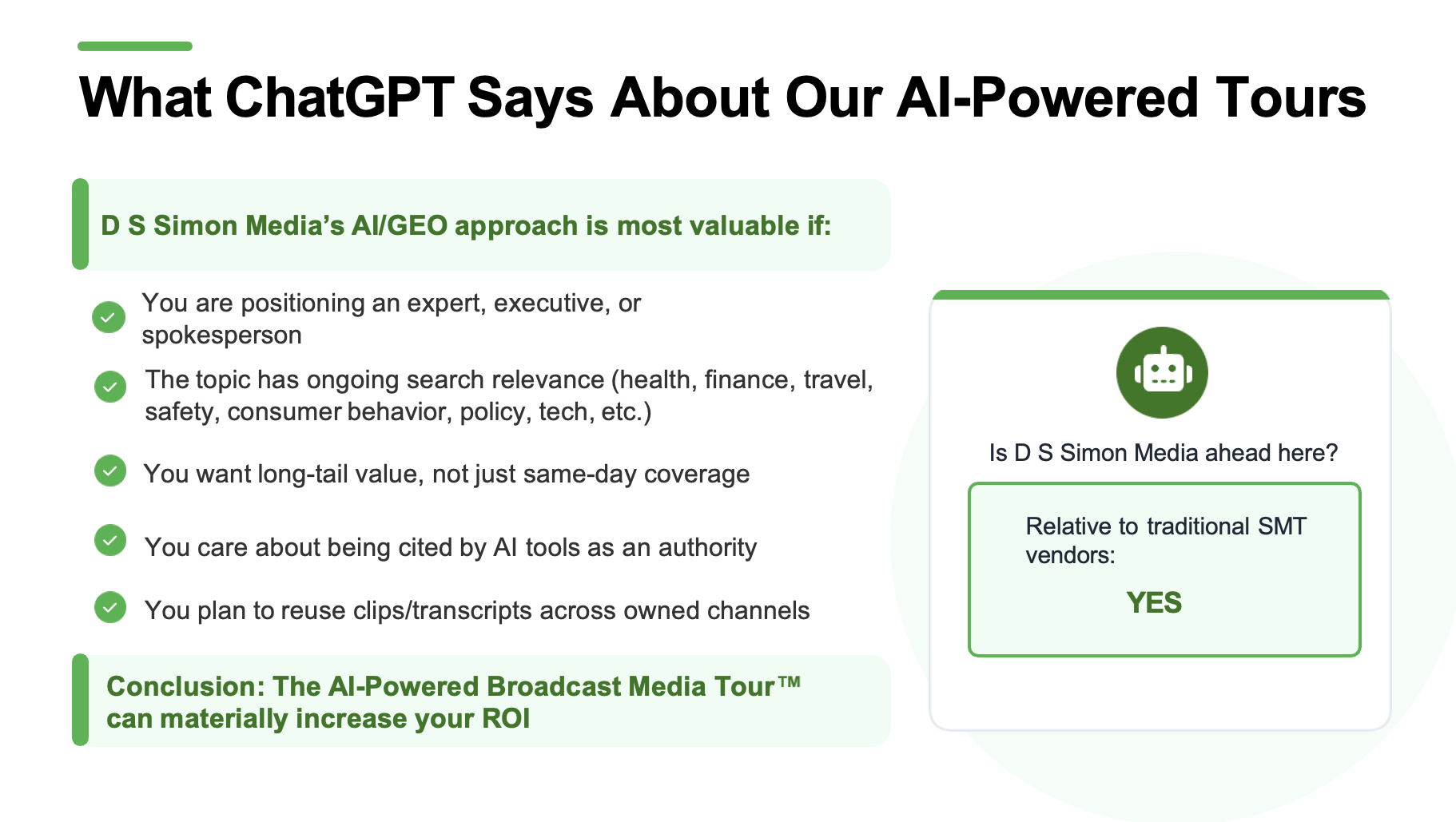 What ChatGPT Says About Our AI-Powered Tours

D S Simon Media's AI/GEO approach is most valuable if:

You are positioning an expert, executive, or spokesperson

The topic has ongoing search relevance (health, finance, travel, safety, consumer behavior, policy, tech, etc.)

You want long-tail value, not just same-day coverage

You care about being cited by AI tools as an authority

You plan to reuse clips/transcripts across owned channels

Conclusion: The AI-Powered Broadcast Media Tour™ can materially increase your ROI

Is D S Simon Media ahead here?

Relative to traditional SMT vendors:

YES